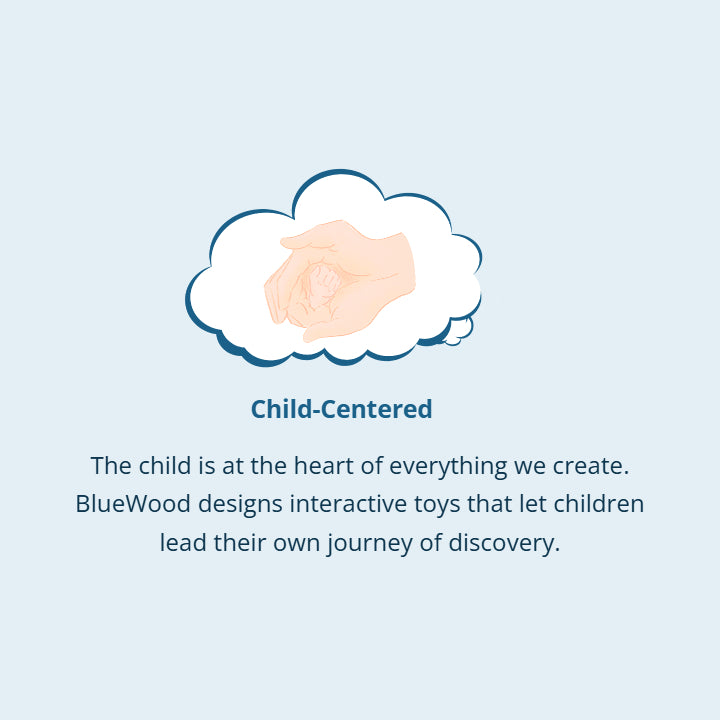 Child-Centered

The child is at the heart of everything we create. BlueWood designs interactive toys that let children lead their own journey of discovery.